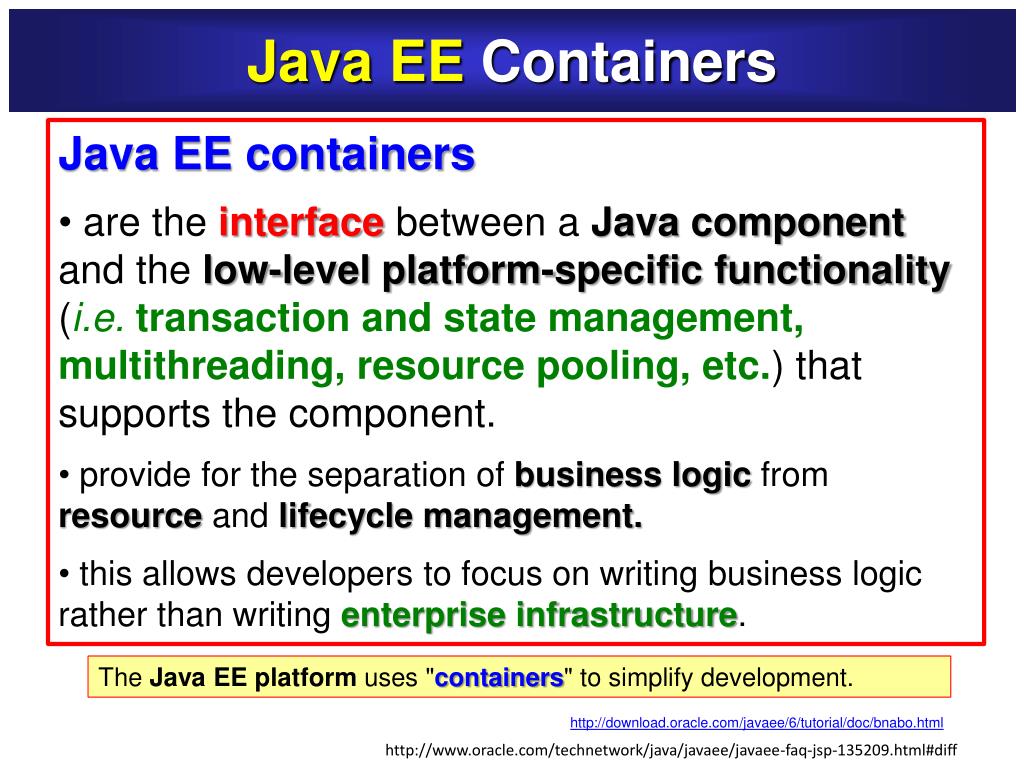 Java EE Containers

Java EE containers

• are the interface between a Java component and the low-level platform-specific functionality (i.e. transaction and state management, multithreading, resource pooling, etc.) that supports the component.

• provide for the separation of business logic from resource and lifecycle management.

• this allows developers to focus on writing business logic rather than writing enterprise infrastructure.

The Java EE platform uses "containers" to simplify development.

http://download.oracle.com/javaee/6/tutorial/doc/bnabo.html

http://www.oracle.com/technetwork/java/javaee/javaee-faq-jsp-135209.html#diff